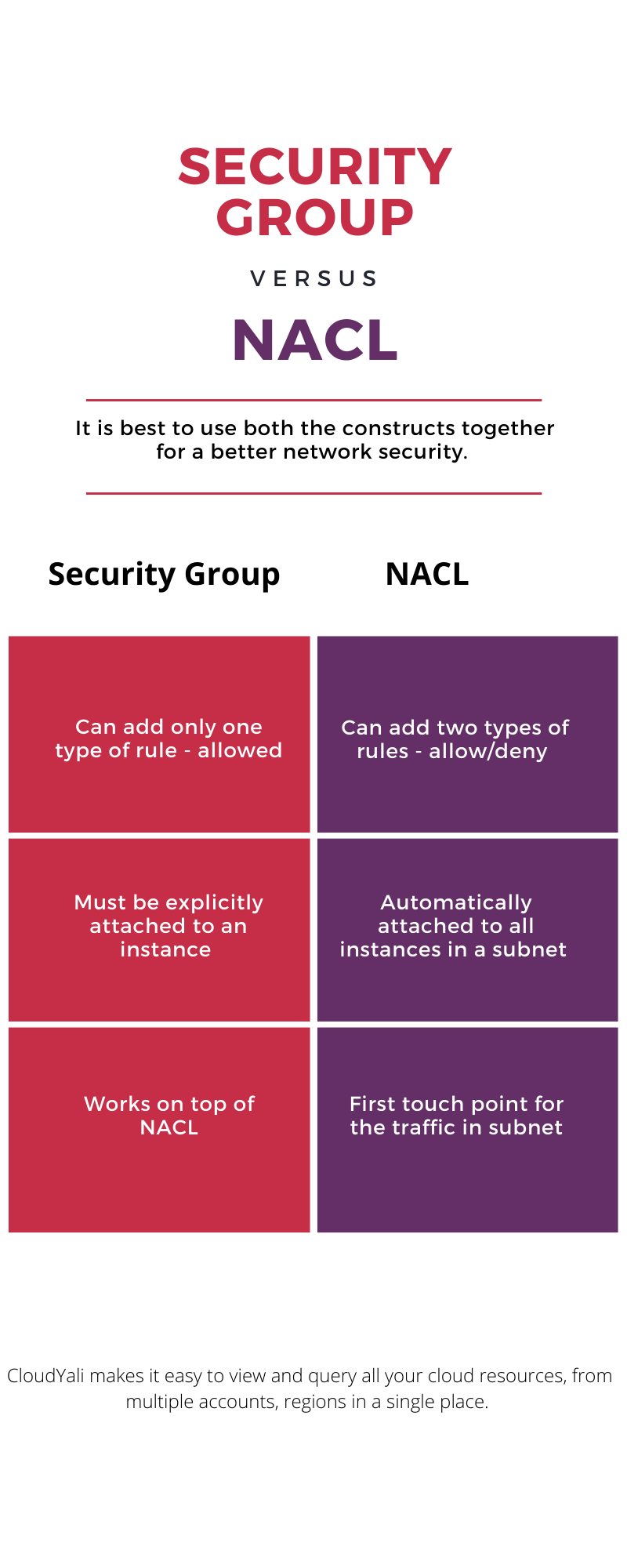 SECURITY GROUP

VERSUS

NACL

It is best to use both the constructs together for a better network security.

| Security Group | NACL |
|---|---|
| Can add only one type of rule - allowed | Can add two types of rules - allow/deny |
| Must be explicitly attached to an instance | Automatically attached to all instances in a subnet |
| Works on top of NACL | First touch point for the traffic in subnet |

CloudYali makes it easy to view and query all your cloud resources, from multiple accounts, regions in a single place.